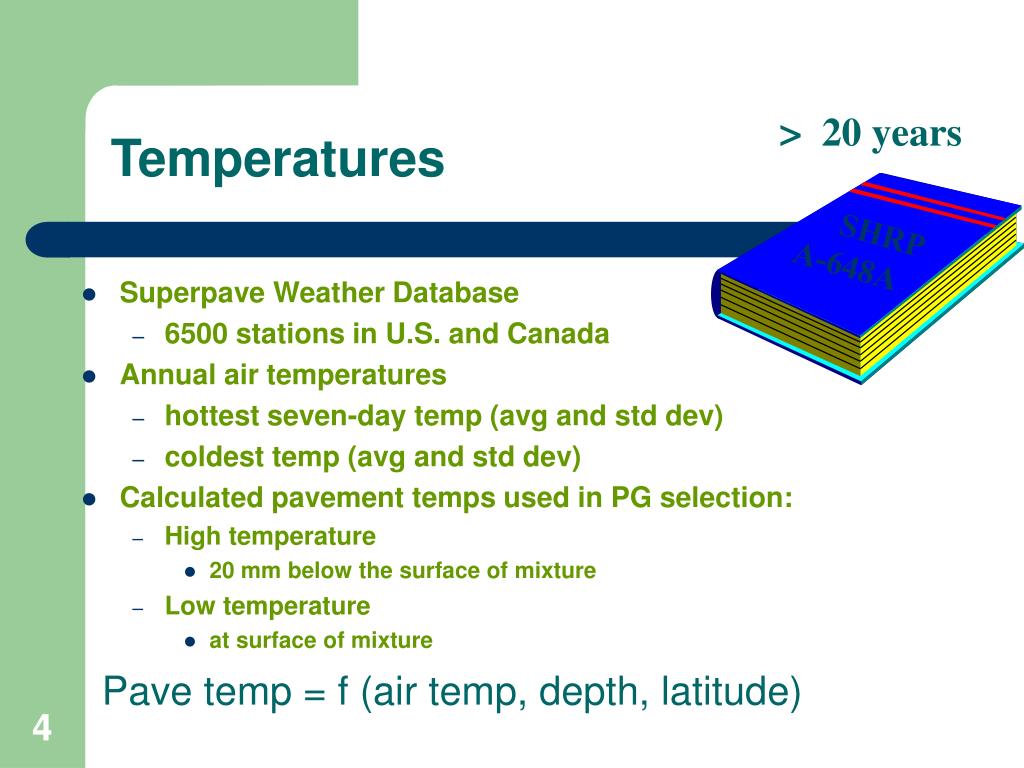 Temperatures

> 20 years

SHRP
A-648A

- Superpave Weather Database
  - 6500 stations in U.S. and Canada
- Annual air temperatures
  - hottest seven-day temp (avg and std dev)
  - coldest temp (avg and std dev)
- Calculated pavement temps used in PG selection:
  - High temperature
    - 20 mm below the surface of mixture
  - Low temperature
    - at surface of mixture

Pave temp = f (air temp, depth, latitude)

4